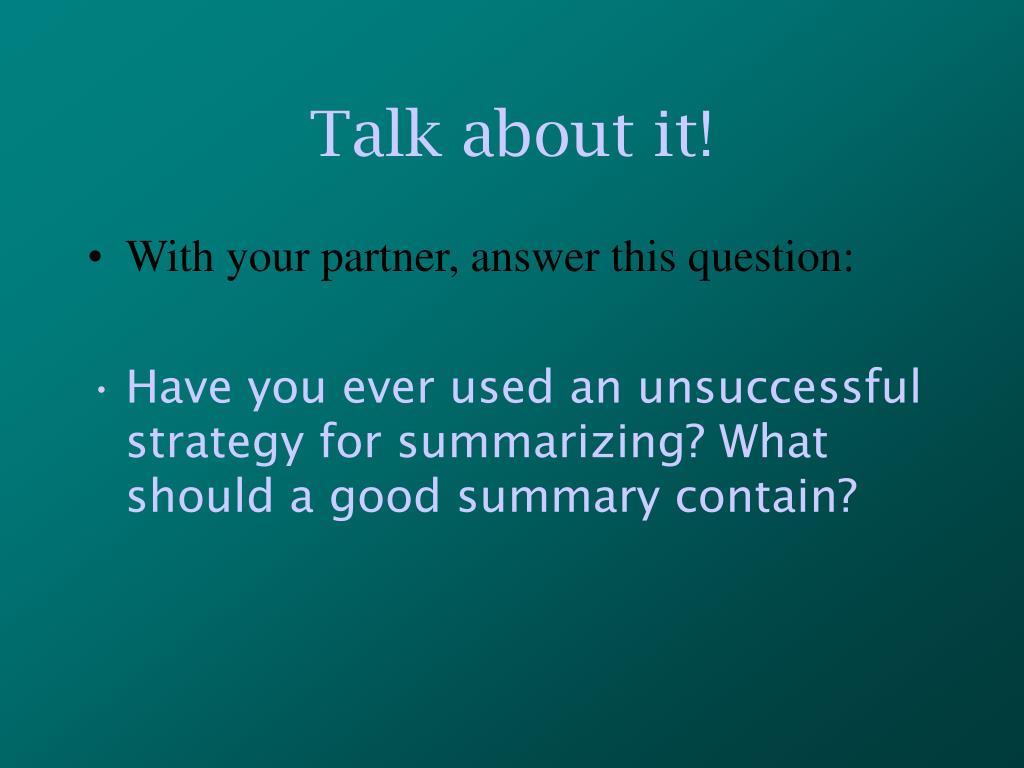 Talk about it!

• With your partner, answer this question:

• Have you ever used an unsuccessful strategy for summarizing? What should a good summary contain?